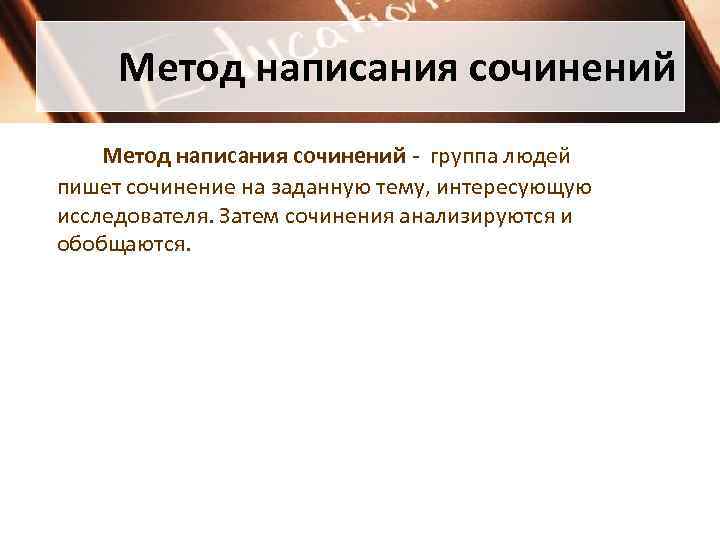 Education

Метод написания сочинений

Метод написания сочинений - группа людей пишет сочинение на заданную тему, интересующую исследователя. Затем сочинения анализируются и обобщаются.